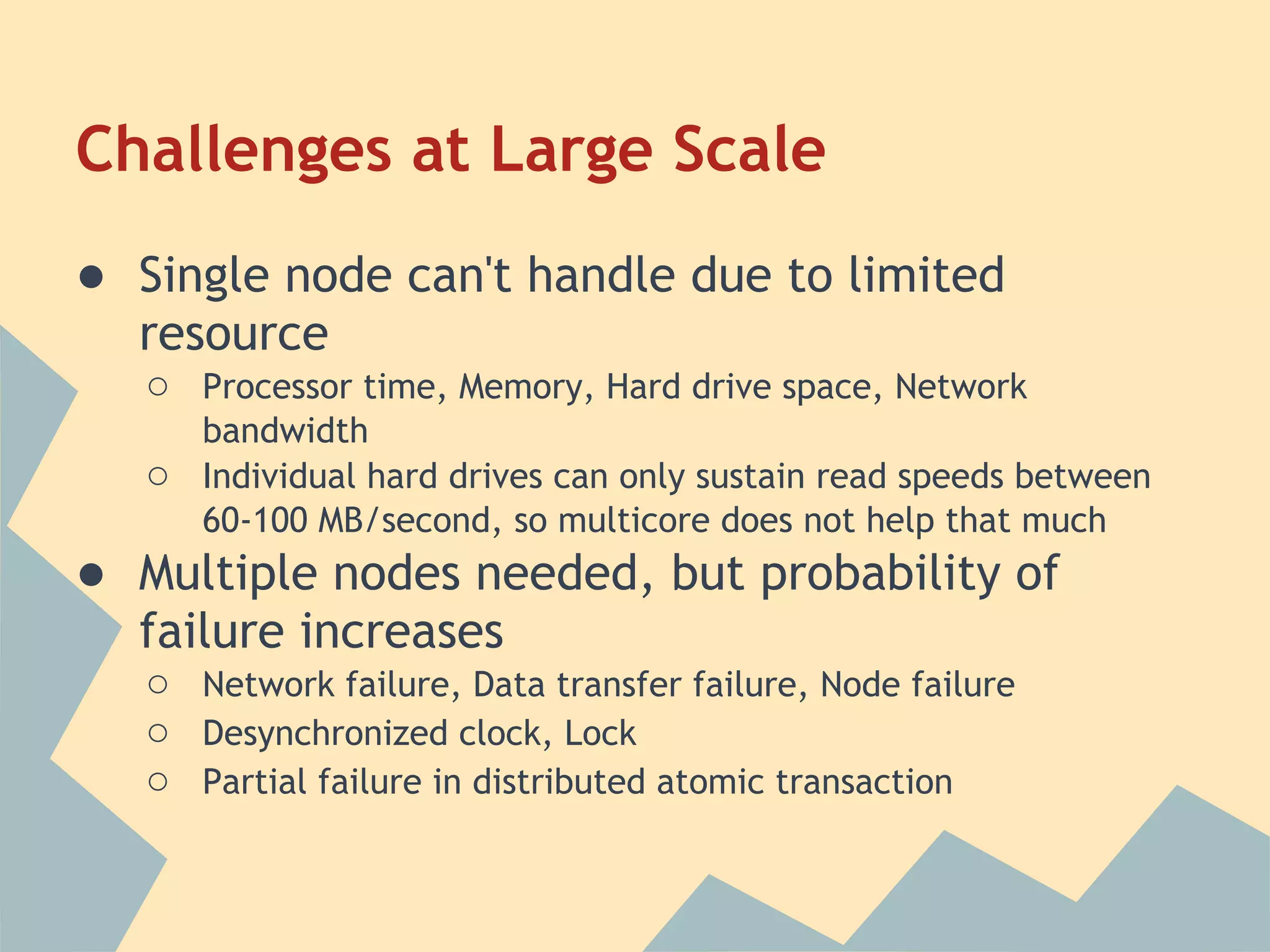 Challenges at Large Scale

● Single node can't handle due to limited resource
○ Processor time, Memory, Hard drive space, Network bandwidth
○ Individual hard drives can only sustain read speeds between 60-100 MB/second, so multicore does not help that much
● Multiple nodes needed, but probability of failure increases
○ Network failure, Data transfer failure, Node failure
○ Desynchronized clock, Lock
○ Partial failure in distributed atomic transaction